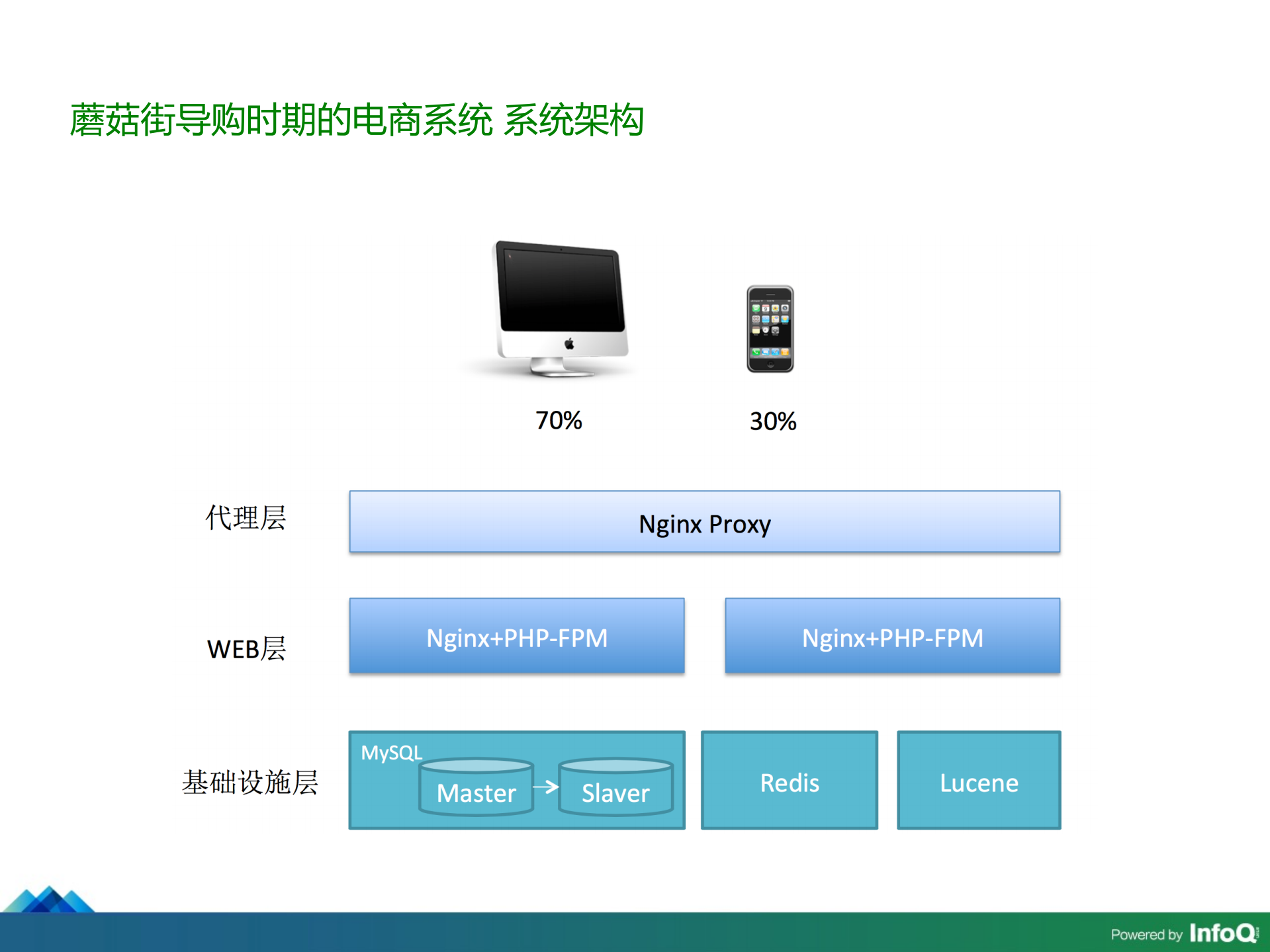 蘑菇街导购时期的电商系统 系统架构

70%

30%

代理层

Nginx Proxy

WEB层

Nginx+PHP-FPM

Nginx+PHP-FPM

基础设施层

MySQL

Master

Slaver

Redis

Lucene

Powered by InfoQ